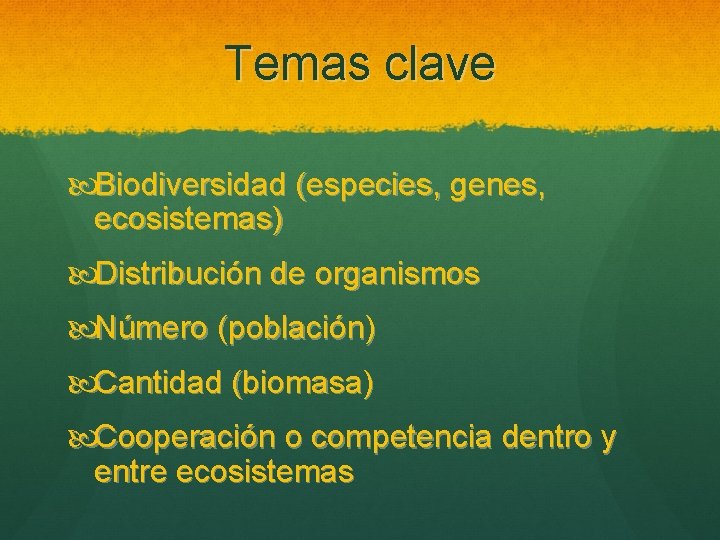 Temas clave

Biodiversidad (especies, genes, ecosistemas)

Distribución de organismos

Número (población)

Cantidad (biomasa)

Cooperación o competencia dentro y entre ecosistemas